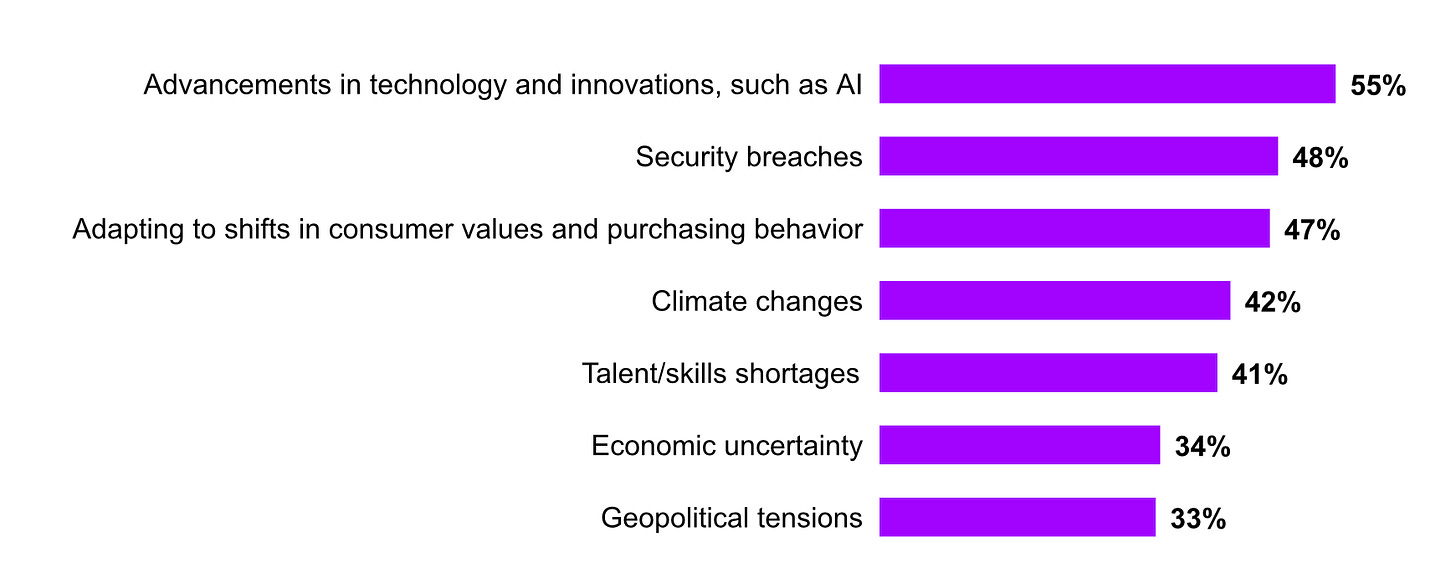 Advancements in technology and innovations, such as AI 55%

Security breaches 48%

Adapting to shifts in consumer values and purchasing behavior 47%

Climate changes 42%

Talent/skills shortages 41%

Economic uncertainty 34%

Geopolitical tensions 33%